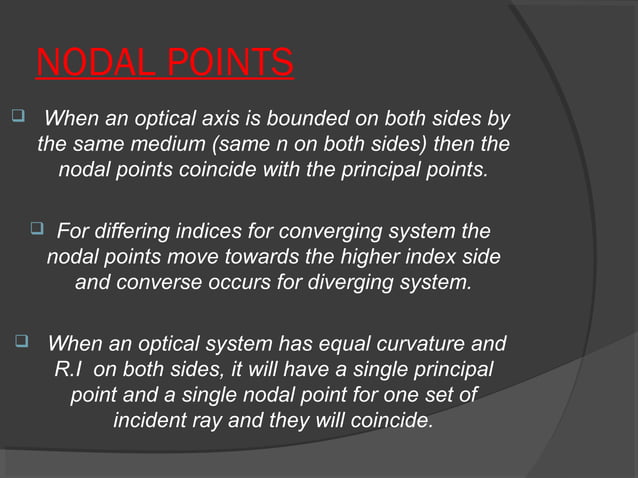 NODAL POINTS

❑ When an optical axis is bounded on both sides by the same medium (same n on both sides) then the nodal points coincide with the principal points.

❑ For differing indices for converging system the nodal points move towards the higher index side and converse occurs for diverging system.

❑ When an optical system has equal curvature and R.I on both sides, it will have a single principal point and a single nodal point for one set of incident ray and they will coincide.